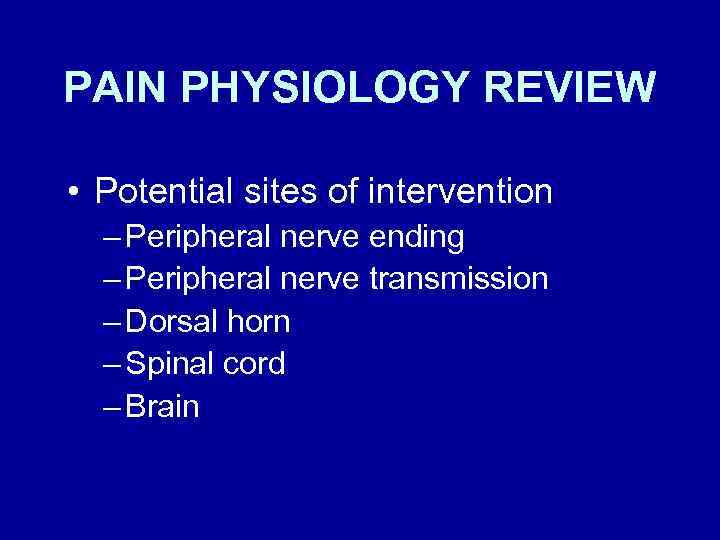 PAIN PHYSIOLOGY REVIEW

• Potential sites of intervention
– Peripheral nerve ending
– Peripheral nerve transmission
– Dorsal horn
– Spinal cord
– Brain